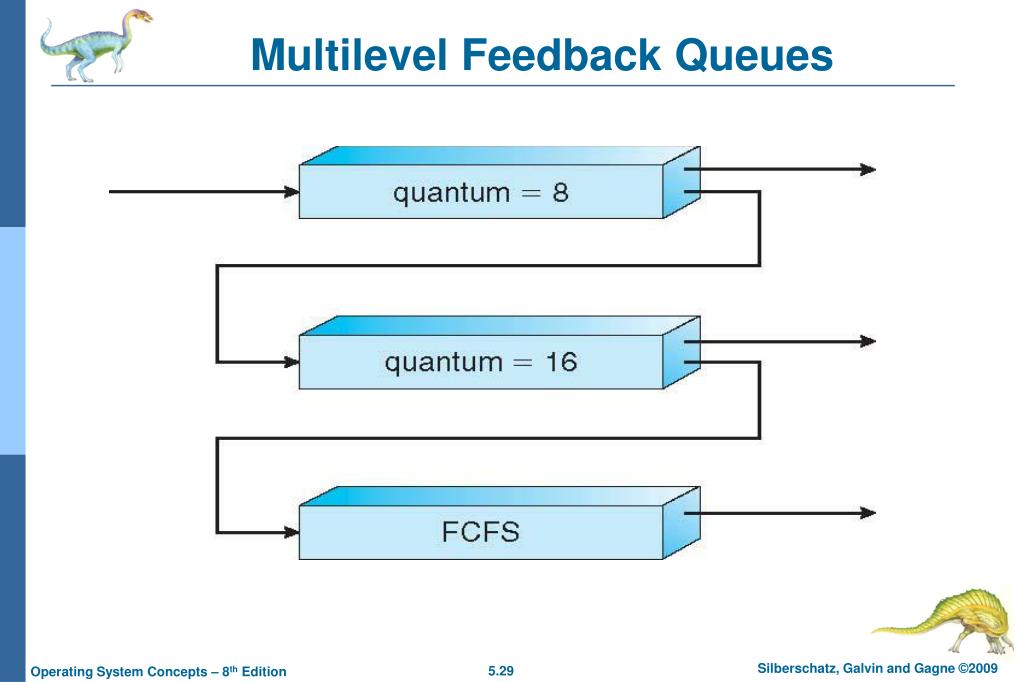 Multilevel Feedback Queues

quantum = 8

quantum = 16

FCFS

Operating System Concepts – 8th Edition

5.29

Silberschatz, Galvin and Gagne ©2009